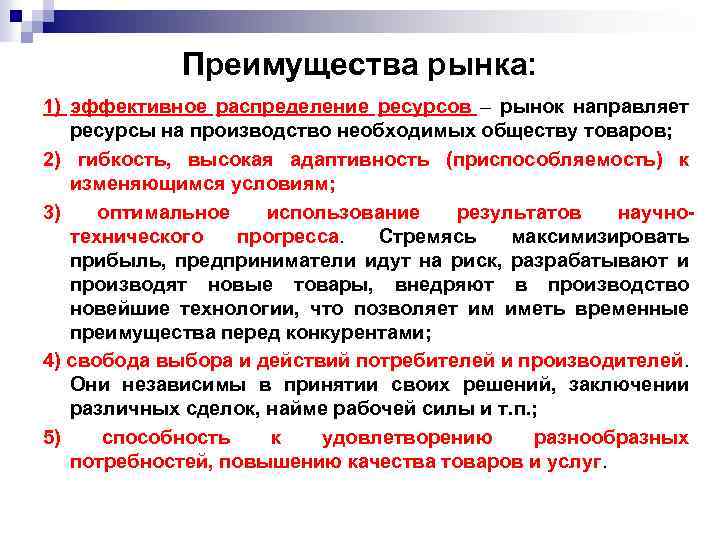 Преимущества рынка:

1) эффективное распределение ресурсов – рынок направляет ресурсы на производство необходимых обществу товаров;

2) гибкость, высокая адаптивность (приспособляемость) к изменяющимся условиям;

3) оптимальное использование результатов научно-технического прогресса. Стремясь максимизировать прибыль, предприниматели идут на риск, разрабатывают и производят новые товары, внедряют в производство новейшие технологии, что позволяет им иметь временные преимущества перед конкурентами;

4) свобода выбора и действий потребителей и производителей. Они независимы в принятии своих решений, заключении различных сделок, найме рабочей силы и т.п.;

5) способность к удовлетворению разнообразных потребностей, повышению качества товаров и услуг.